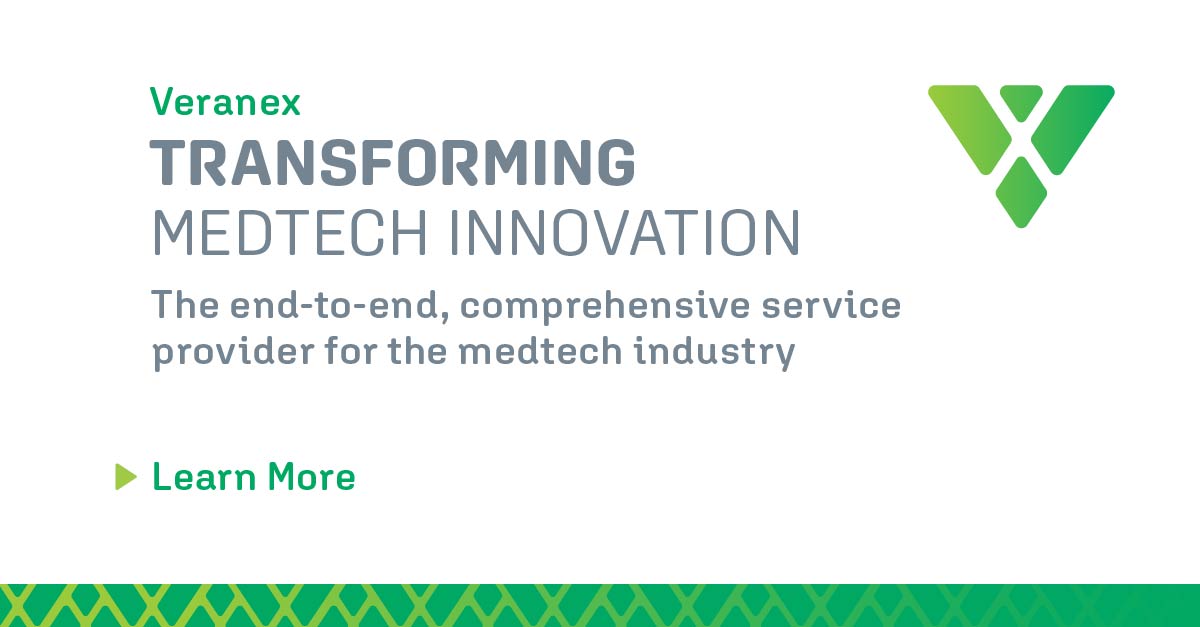 Veranex
TRANSFORMING
MEDTECH INNOVATION
The end-to-end, comprehensive service provider for the medtech industry

Learn More